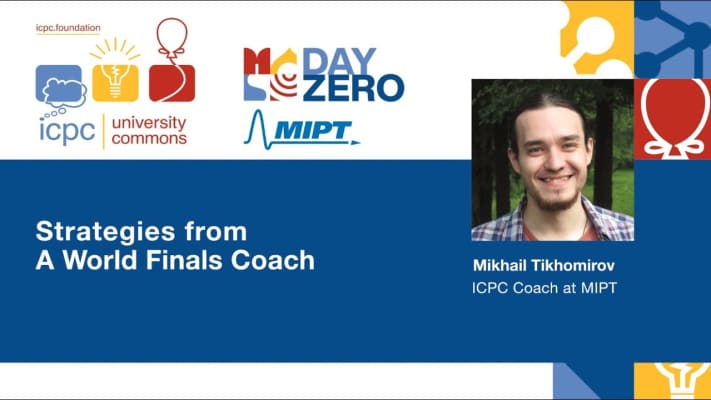 icpc.foundation

icpc | university commons

DAY ZERO

MIPT

Strategies from
A World Finals Coach

Mikhail Tikhomirov
ICPC Coach at MIPT